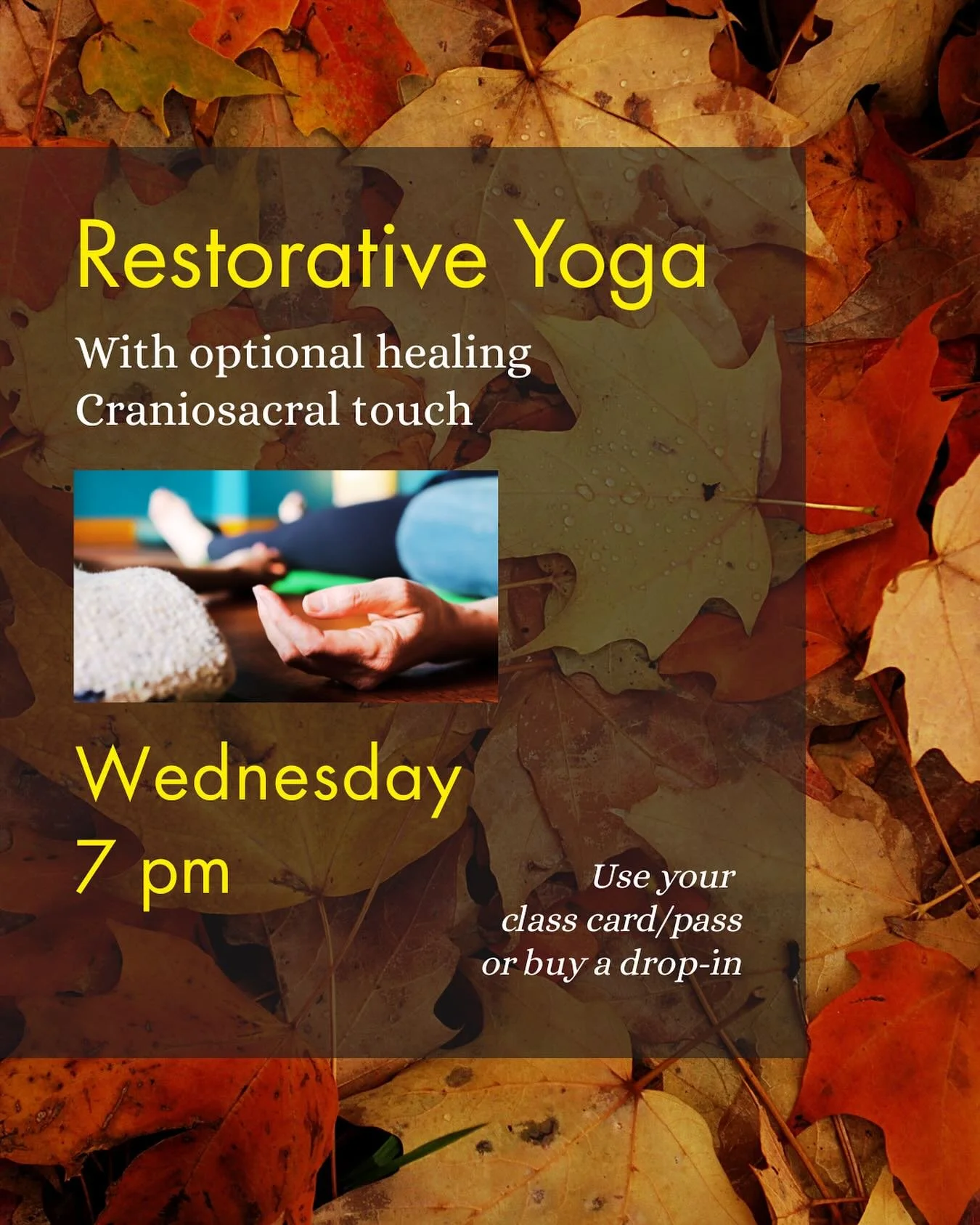 Restorative Yoga

With optional healing Craniosacral touch

Wednesday
7 pm

Use your class card/pass or buy a drop-in